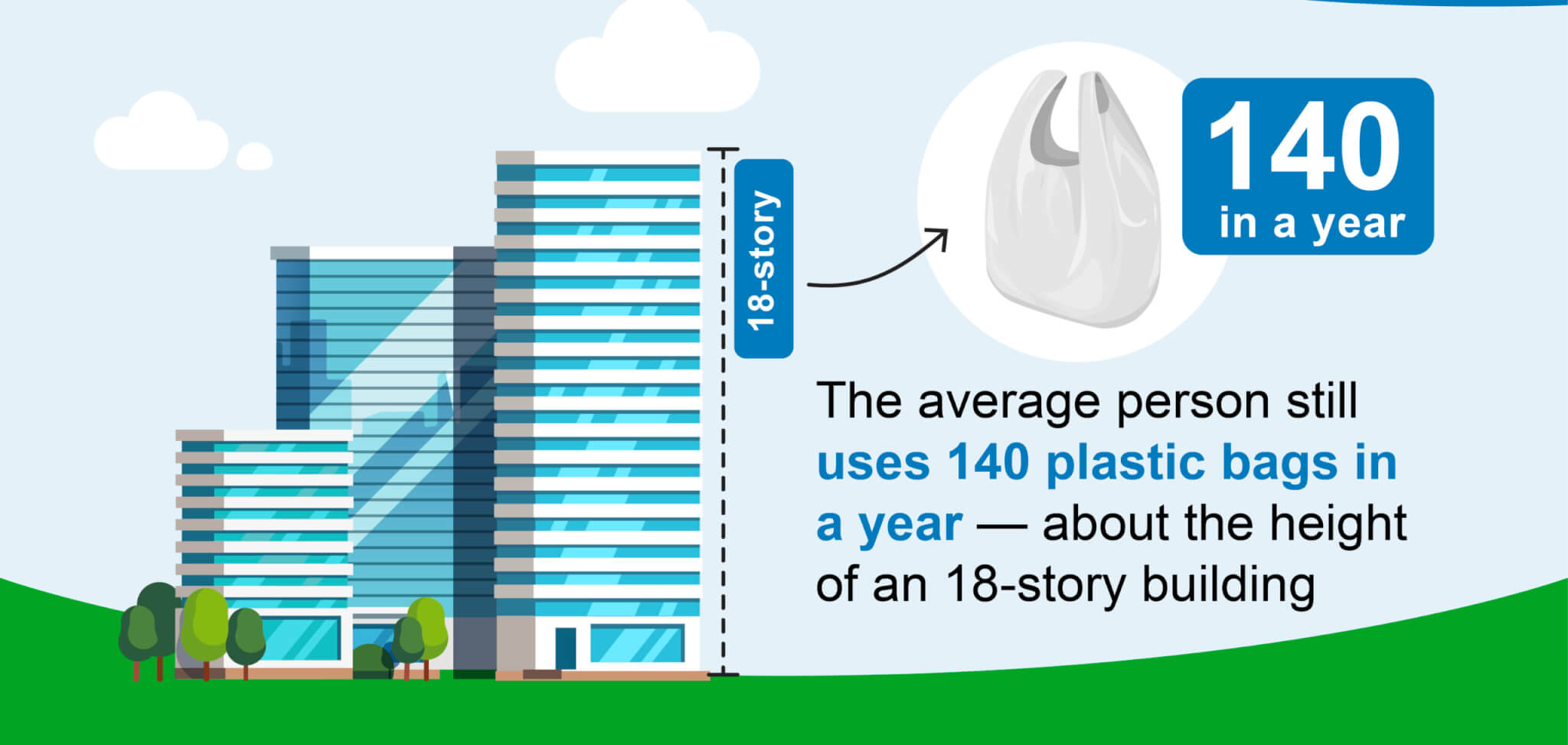 18-story

140
in a year

The average person still uses 140 plastic bags in a year — about the height of an 18-story building